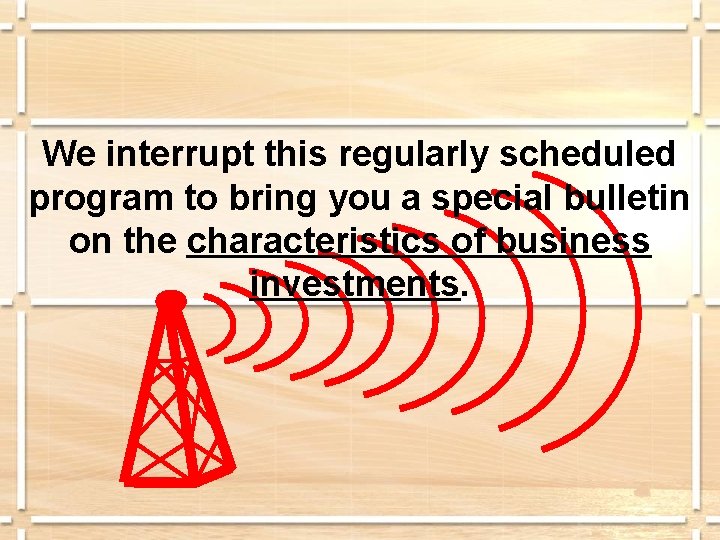 We interrupt this regularly scheduled program to bring you a special bulletin on the characteristics of business investments.